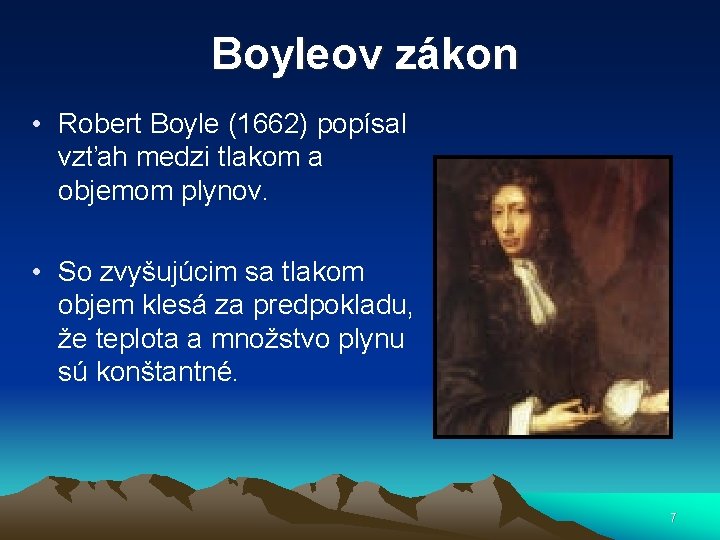 Boyleov zákon

• Robert Boyle (1662) popísal vzťah medzi tlakom a objemom plynov.

• So zvyšujúcim sa tlakom objem klesá za predpokladu, že teplota a množstvo plynu sú konštantné.

7